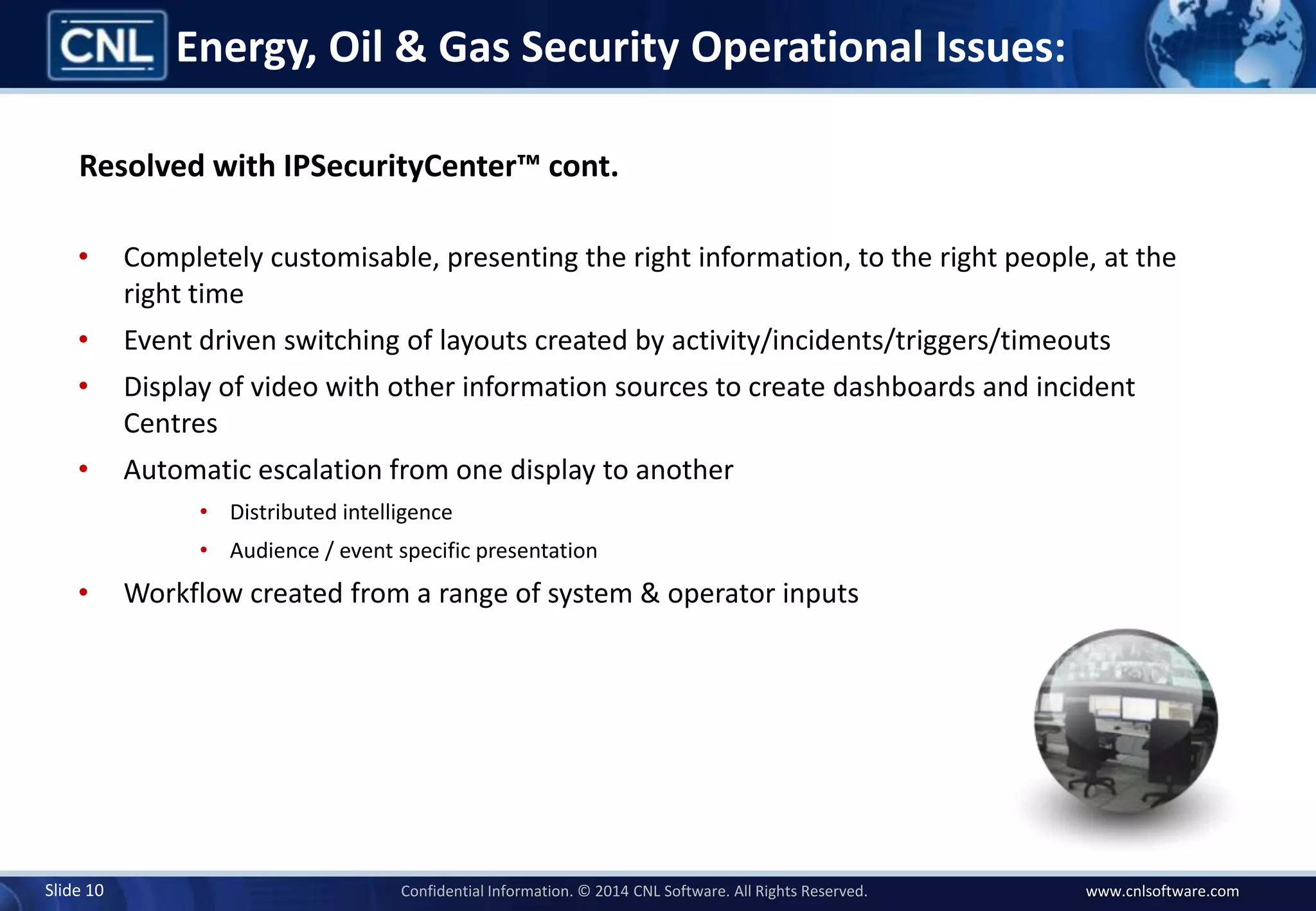 CNL Energy, Oil & Gas Security Operational Issues:

Resolved with IPSecurityCenter™ cont.

• Completely customisable, presenting the right information, to the right people, at the right time
• Event driven switching of layouts created by activity/incidents/triggers/timeouts
• Display of video with other information sources to create dashboards and incident Centres
• Automatic escalation from one display to another
  • Distributed intelligence
  • Audience / event specific presentation
• Workflow created from a range of system & operator inputs

Slide 10 Confidential Information. © 2014 CNL Software. All Rights Reserved. www.cnlsoftware.com